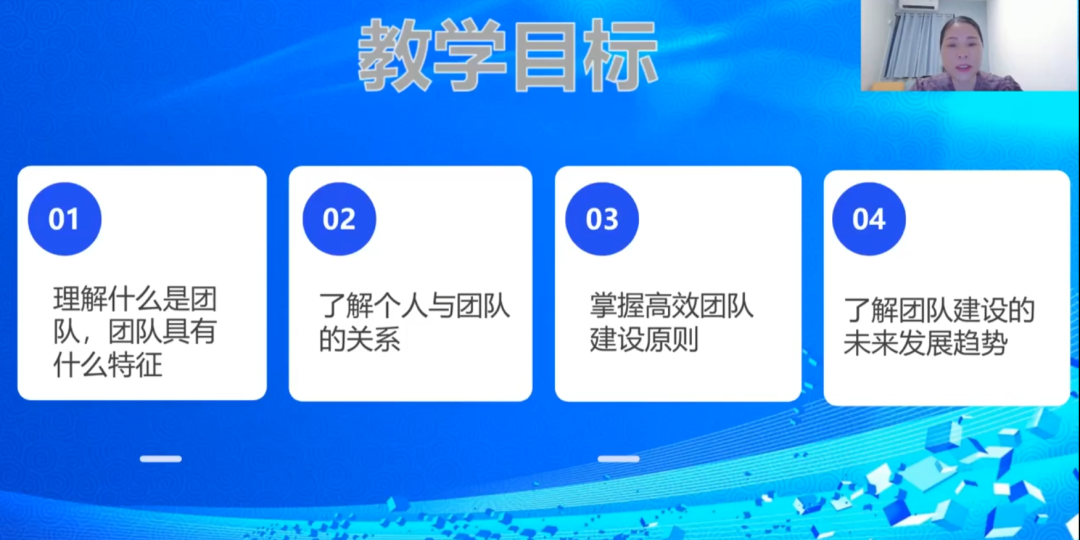 教学目标

01

理解什么是团队，团队具有什么特征

02

了解个人与团队的关系

03

掌握高效团队建设原则

04

了解团队建设的未来发展趋势